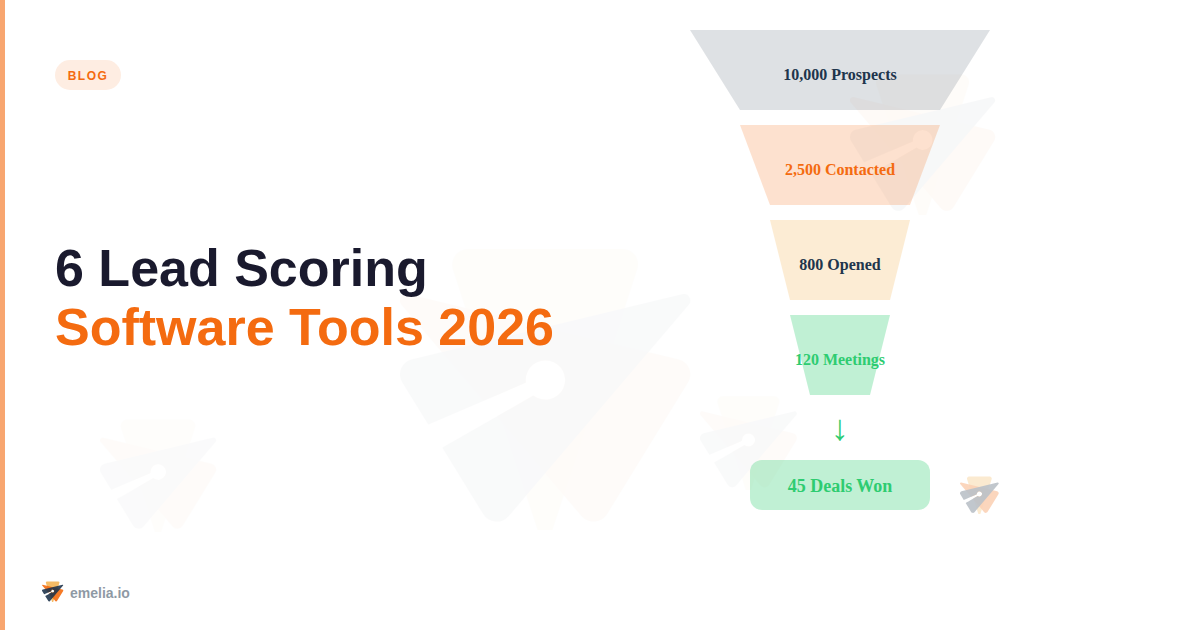 BLOG

6 Lead Scoring
Software Tools 2026

10,000 Prospects

2,500 Contacted

800 Opened

120 Meetings

↓

45 Deals Won

emelia.io